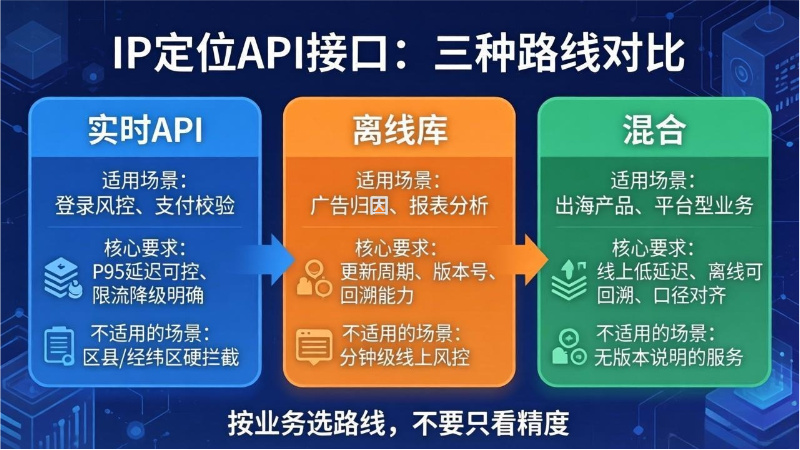 IP定位API接口：三种路线对比

实时API

适用场景：
登录风控、支付校验

核心要求：
P95延迟可控、限流降级明确

不适用的场景：
区县/经纬区硬拦截

离线库

适用场景：
广告归因、报表分析

核心要求：
更新周期、版本号、回溯能力

不适用的场景：
分钟级线上风控

混合

适用场景：
出海产品、平台型业务

核心要求：
线上低延迟、离线可回溯、口径对齐

不适用的场景：
无版本说明的服务

按业务选路线，不要只看精度